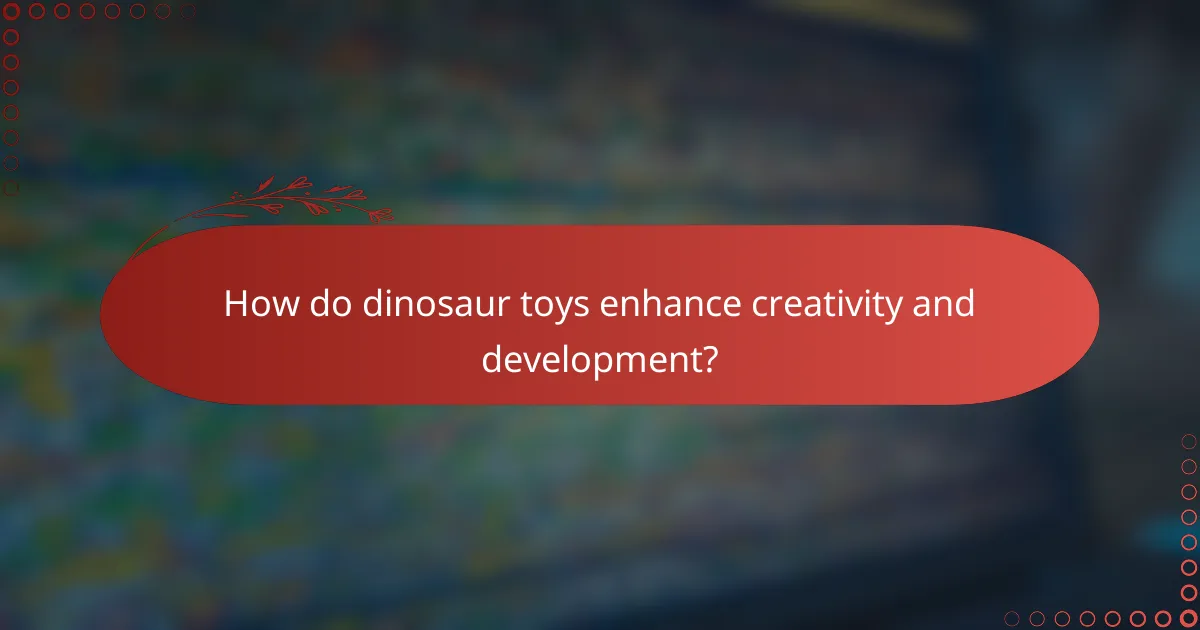 How do dinosaur toys enhance creativity and development?